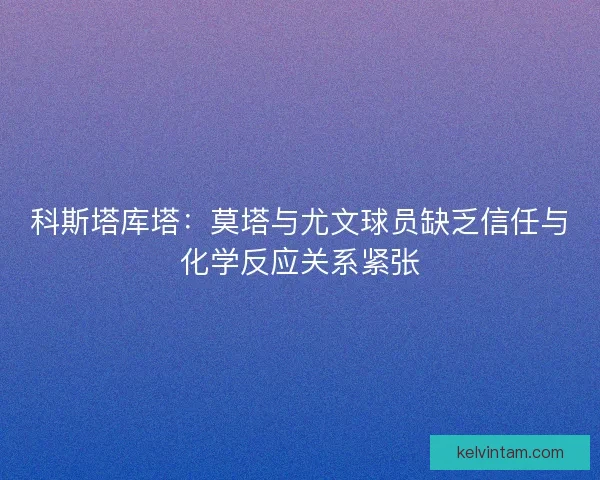 科斯塔库塔：莫塔与尤文球员缺乏信任与化学反应关系紧张

kelvintam.com